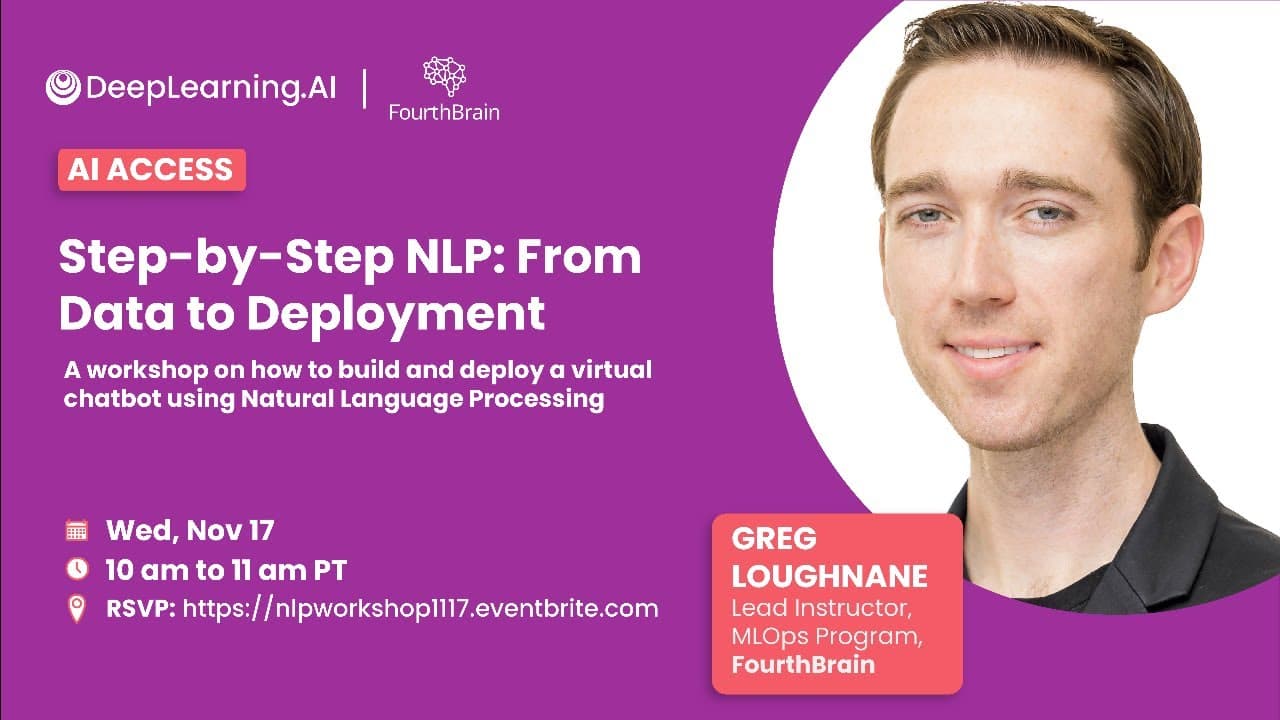 DeepLearning.AI | FourthBrain

AI ACCESS

Step-by-Step NLP: From Data to Deployment

A workshop on how to build and deploy a virtual chatbot using Natural Language Processing

Wed, Nov 17
10 am to 11 am PT
RSVP: https://nlpworkshop1117.eventbrite.com

GREG LOUGHNANE
Lead Instructor, MLOps Program, FourthBrain